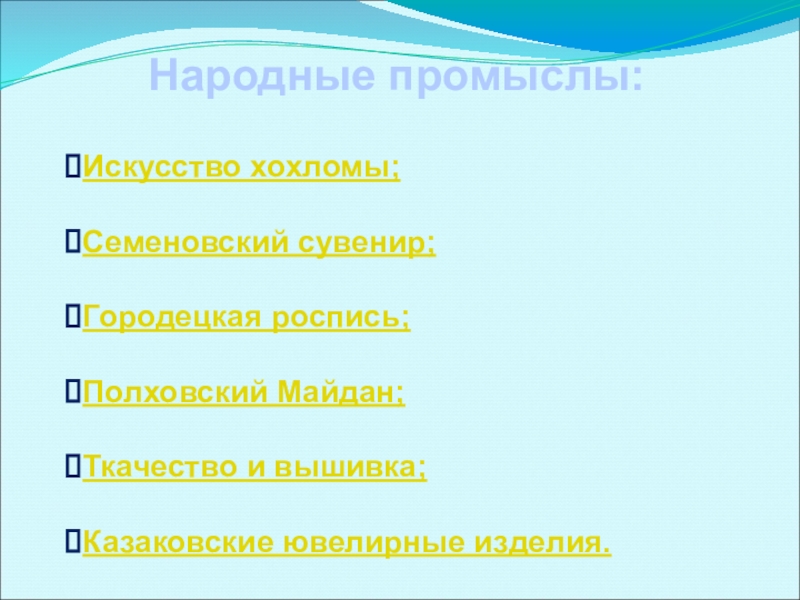 Народные промыслы:

Искусство хохломы;

Семеновский сувенир;

Городецкая роспись;

Полховский Майдан;

Ткачество и вышивка;

Казаковские ювелирные изделия.